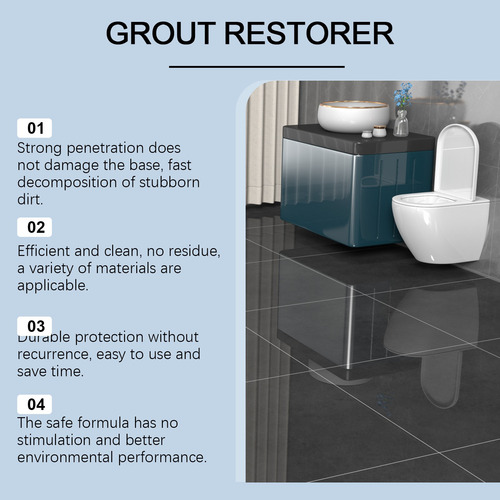 GROUT RESTORER

01
Strong penetration does not damage the base, fast decomposition of stubborn dirt.

02
Efficient and clean, no residue, a variety of materials are applicable.

03
Durable protection without recurrence, easy to use and save time.

04
The safe formula has no stimulation and better environmental performance.